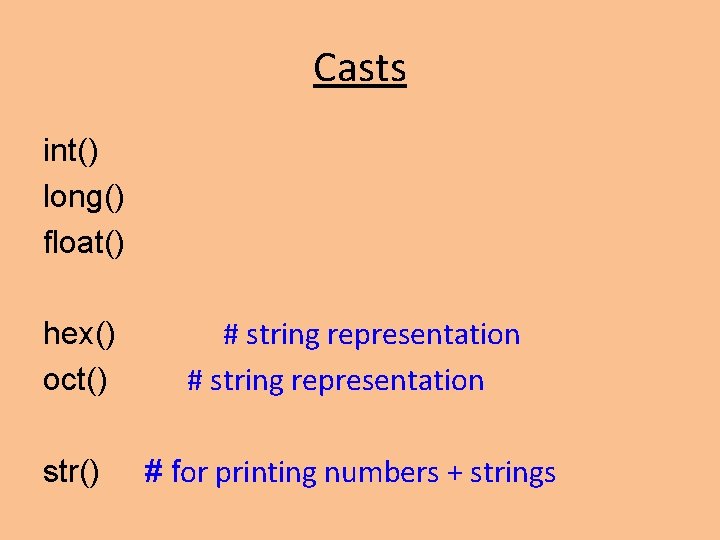 Casts

int()
long()
float()

hex() # string representation
oct() # string representation

str() # for printing numbers + strings